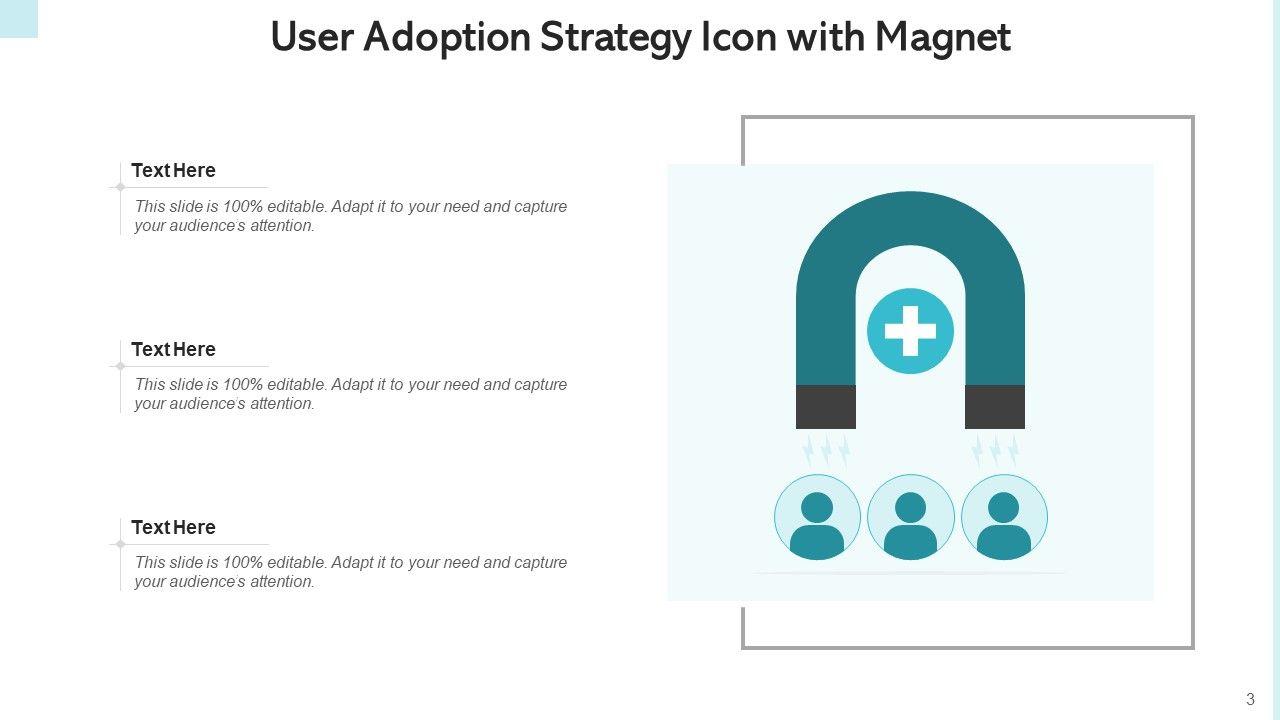 User Adoption Strategy Icon with Magnet

Text Here

This slide is 100% editable. Adapt it to your need and capture your audience's attention.

Text Here

This slide is 100% editable. Adapt it to your need and capture your audience's attention.

Text Here

This slide is 100% editable. Adapt it to your need and capture your audience's attention.

3